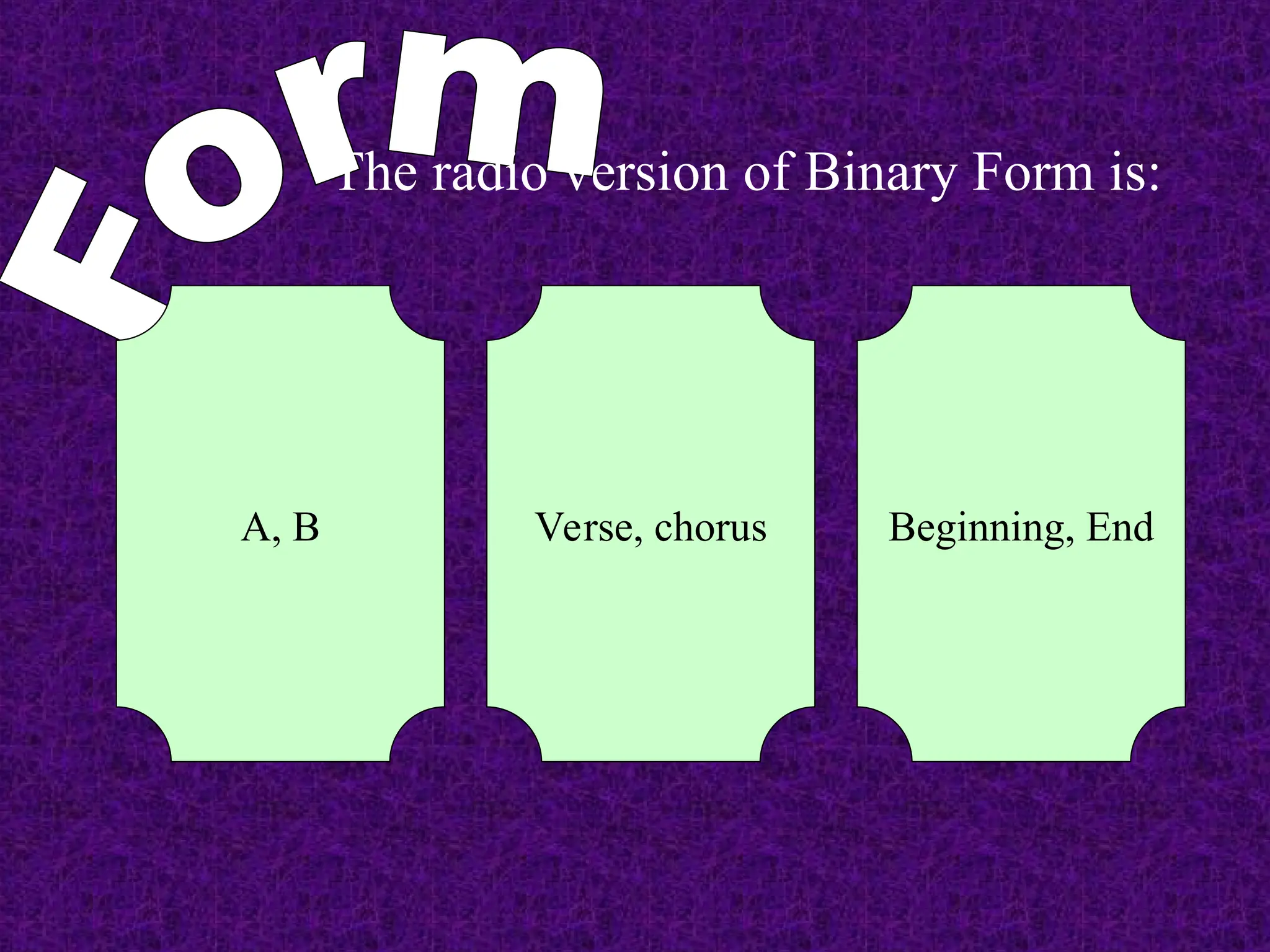 Form

The radio version of Binary Form is:

A, B

Verse, chorus

Beginning, End